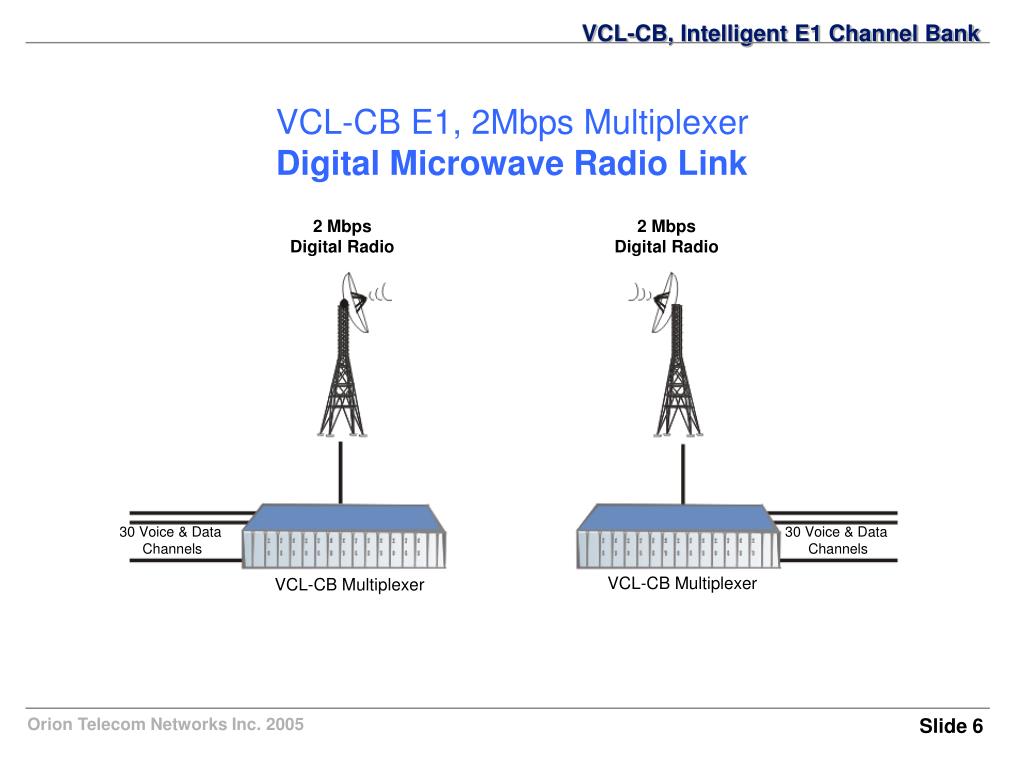 VCL-CB, Intelligent E1 Channel Bank

VCL-CB E1, 2Mbps Multiplexer
Digital Microwave Radio Link

2 Mbps
Digital Radio

2 Mbps
Digital Radio

30 Voice & Data Channels

VCL-CB Multiplexer

VCL-CB Multiplexer

30 Voice & Data Channels

Orion Telecom Networks Inc. 2005

Slide 6